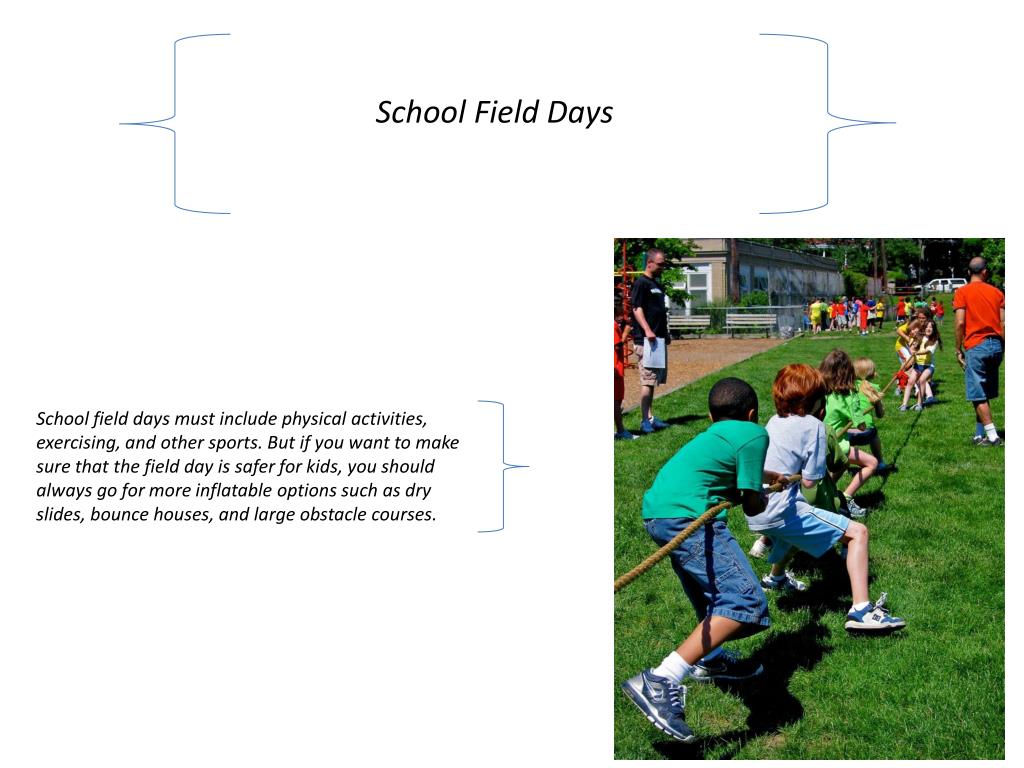 School Field Days

School field days must include physical activities, exercising, and other sports. But if you want to make sure that the field day is safer for kids, you should always go for more inflatable options such as dry slides, bounce houses, and large obstacle courses.